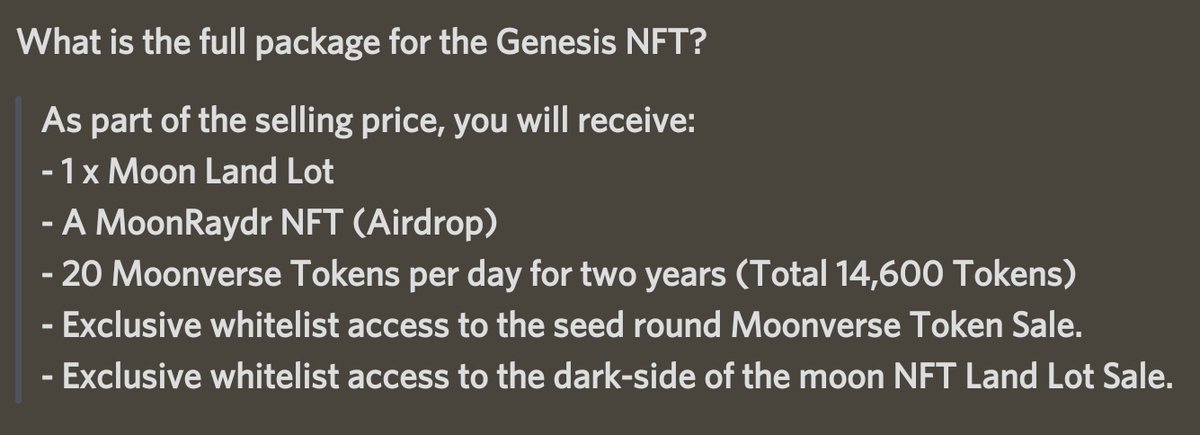 What is the full package for the Genesis NFT?

As part of the selling price, you will receive:
- 1 x Moon Land Lot
- A MoonRaydr NFT (Airdrop)
- 20 Moonverse Tokens per day for two years (Total 14,600 Tokens)
- Exclusive whitelist access to the seed round Moonverse Token Sale.
- Exclusive whitelist access to the dark-side of the moon NFT Land Lot Sale.